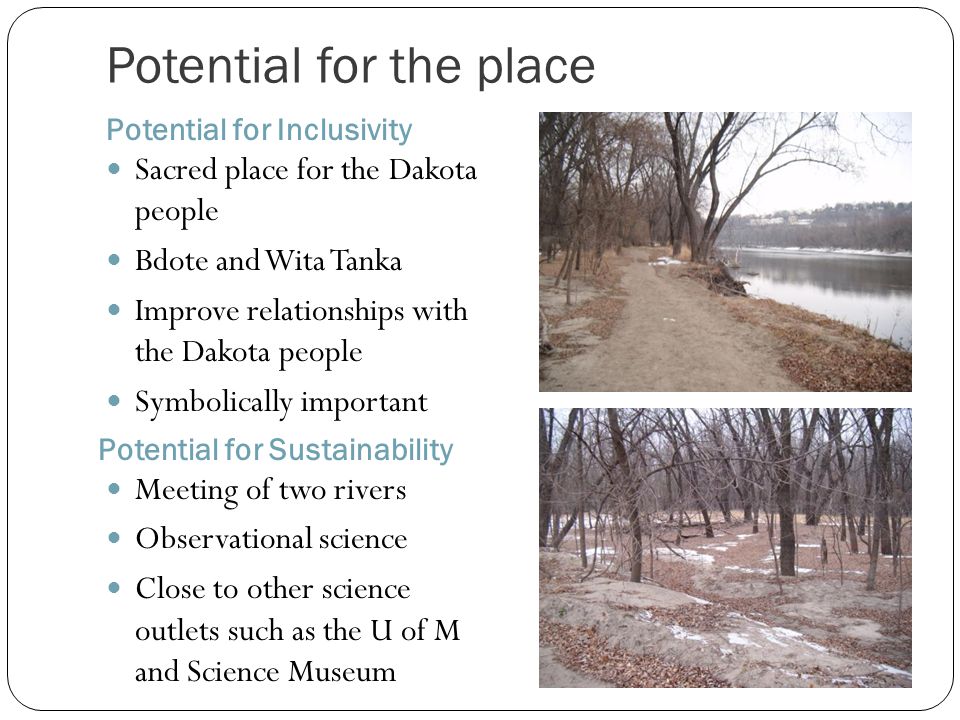 Potential for the place

Potential for Inclusivity

- Sacred place for the Dakota people
- Bdote and Wita Tanka
- Improve relationships with the Dakota people
- Symbolically important

Potential for Sustainability

- Meeting of two rivers
- Observational science
- Close to other science outlets such as the U of M and Science Museum